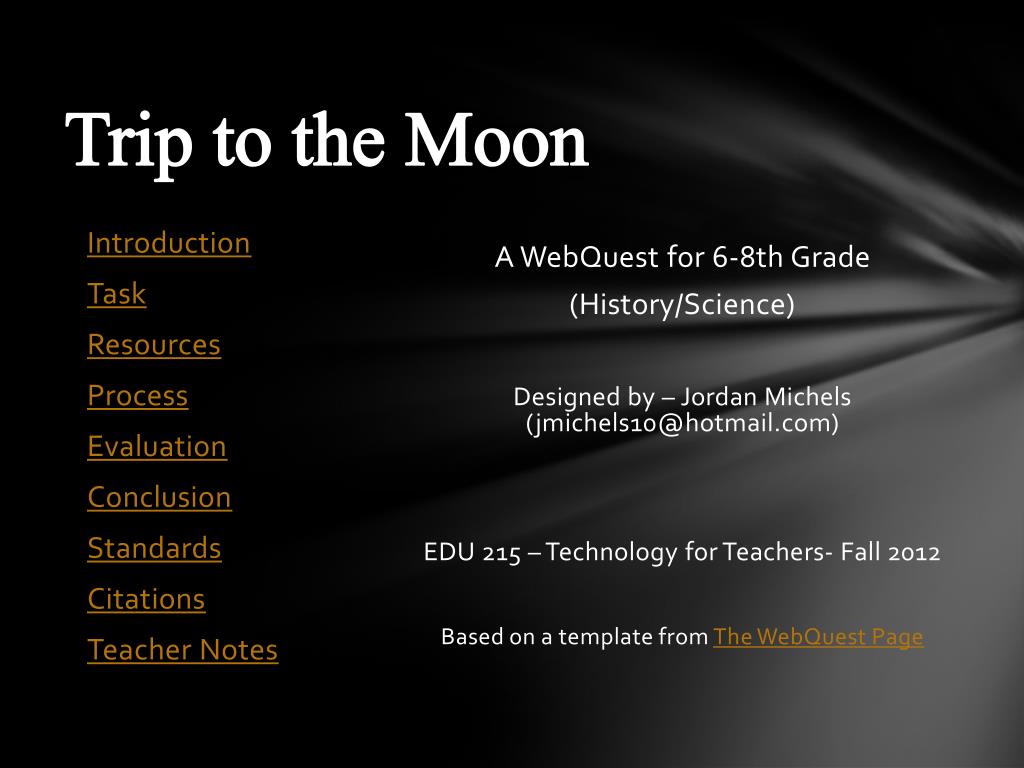 Trip to the Moon

Introduction

Task

Resources

Process

Evaluation

Conclusion

Standards

Citations

Teacher Notes

A WebQuest for 6-8th Grade

(History/Science)

Designed by – Jordan Michels (jmichels10@hotmail.com)

EDU 215 – Technology for Teachers- Fall 2012

Based on a template from The WebQuest Page